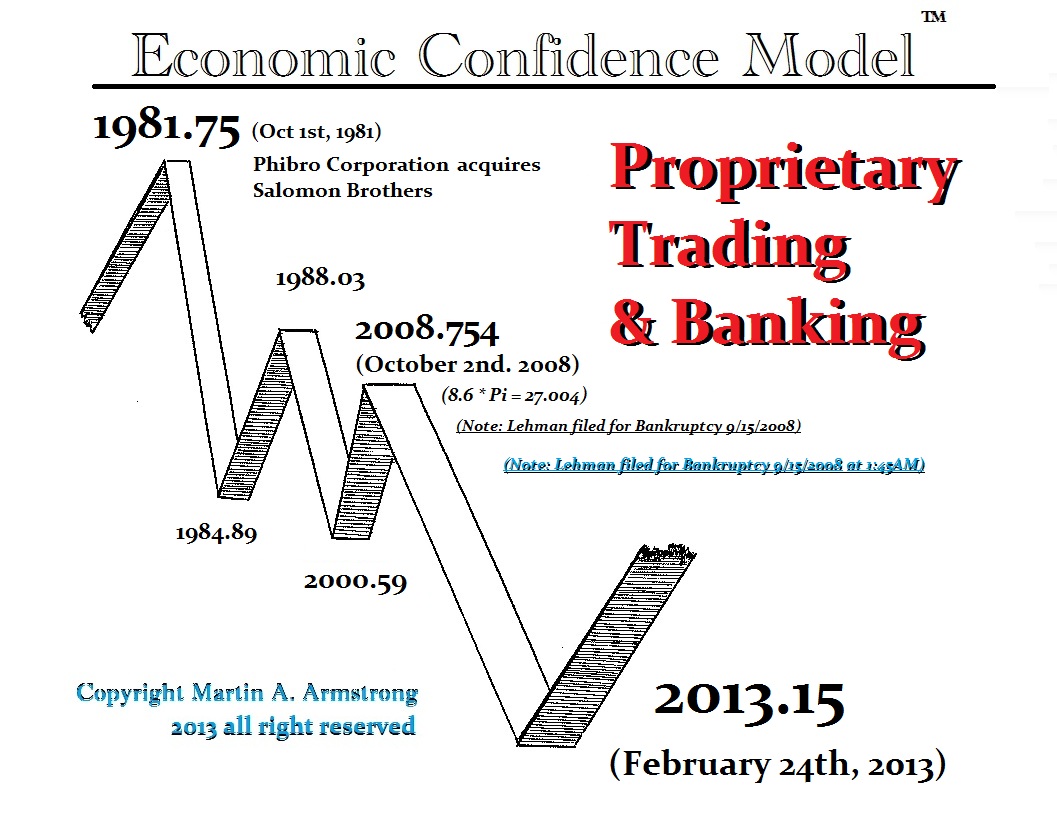 Economic Confidence Model™

1981.75 (Oct 1st, 1981)
Phibro Corporation acquires Salomon Brothers

Proprietary Trading & Banking

1988.03

2008.754
(October 2nd. 2008)
(8.6 * Pi = 27.004)
(Note: Lehman filed for Bankruptcy 9/15/2008)

(Note: Lehman filed for Bankruptcy 9/15/2008 at 1:45AM)

1984.89

2000.59

Copyright Martin A. Armstrong
2013 all right reserved

2013.15
(February 24th, 2013)